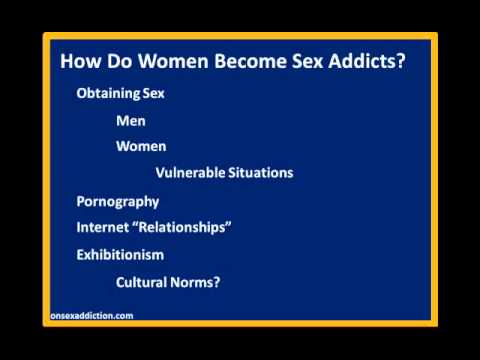 How Do Women Become Sex Addicts?

Obtaining Sex

Men

Women

Vulnerable Situations

Pornography

Internet “Relationships”

Exhibitionism

Cultural Norms?

onsexaddiction.com